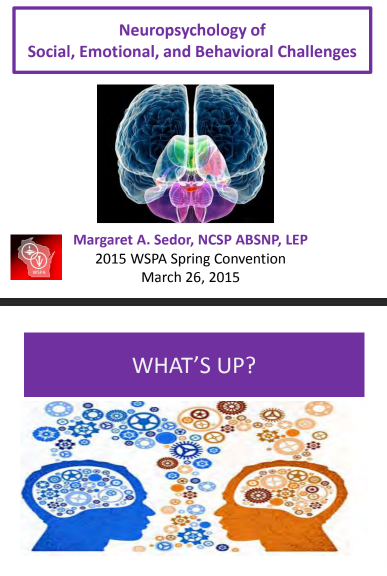 Neuropsychology of
Social, Emotional, and Behavioral Challenges

WSPA

Margaret A. Sedor, NCSP ABSNP, LEP
2015 WSPA Spring Convention
March 26, 2015

WHAT'S UP?